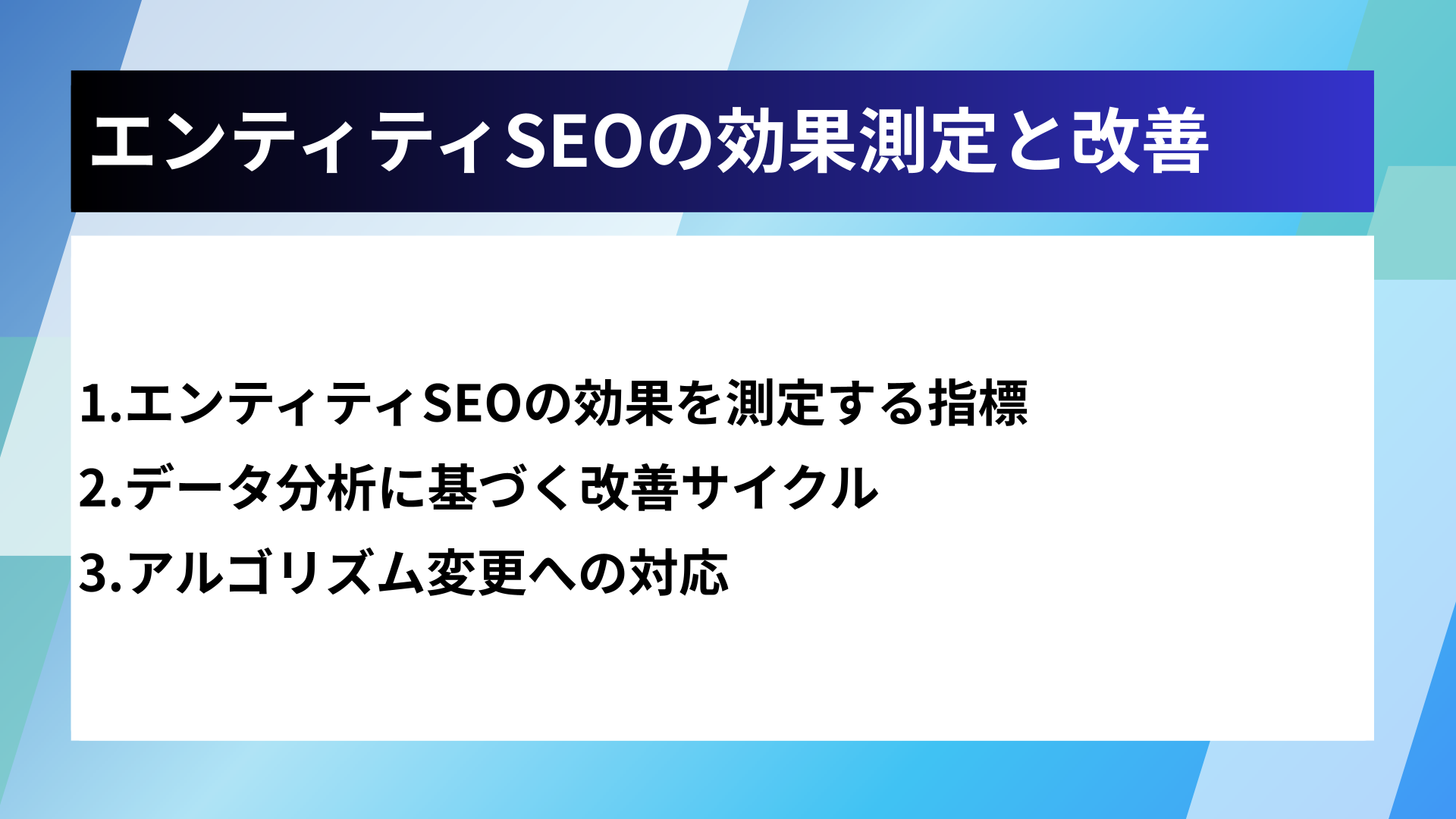 エンティティSEOの効果測定と改善

1.エンティティSEOの効果を測定する指標
2.データ分析に基づく改善サイクル
3.アルゴリズム変更への対応